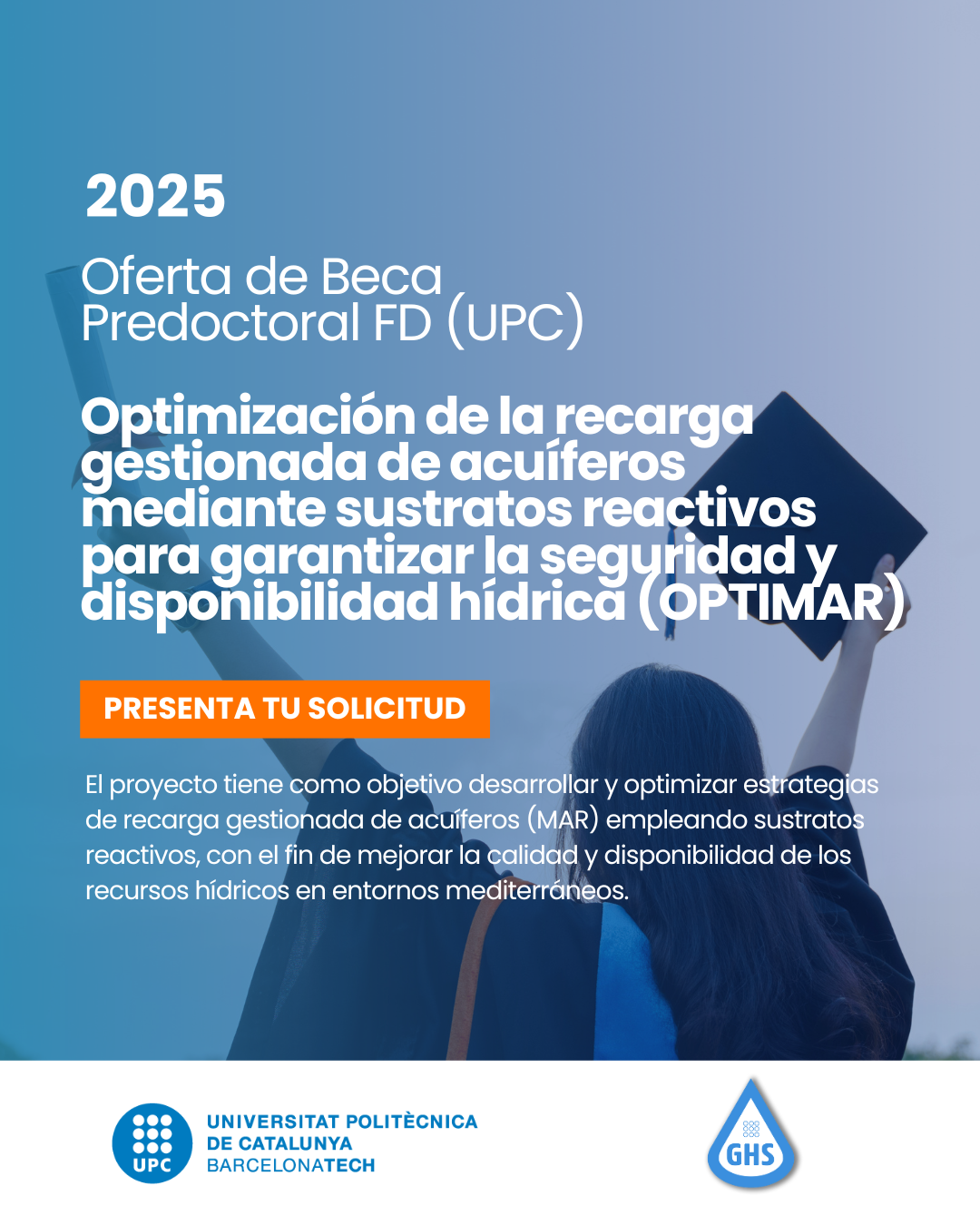 2025

Oferta de Beca Predoctoral FD (UPC)

Optimización de la recarga gestionada de acuíferos mediante sustratos reactivos para garantizar la seguridad y disponibilidad hídrica (OPTIMAR)

PRESENTA TU SOLICITUD

El proyecto tiene como objetivo desarrollar y optimizar estrategias de recarga gestionada de acuíferos (MAR) empleando sustratos reactivos, con el fin de mejorar la calidad y disponibilidad de los recursos hídricos en entornos mediterráneos.

UPC
UNIVERSITAT POLITÈCNICA DE CATALUNYA BARCELONATECH

GHS